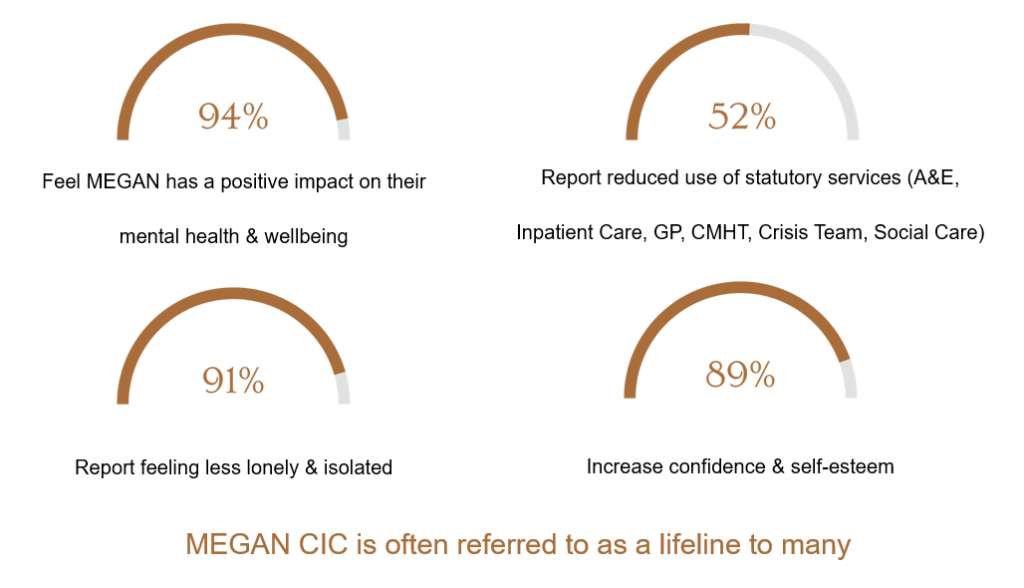 94%

Feel MEGAN has a positive impact on their mental health & wellbeing

52%

Report reduced use of statutory services (A&E, Inpatient Care, GP, CMHT, Crisis Team, Social Care)

91%

Report feeling less lonely & isolated

89%

Increase confidence & self-esteem

MEGAN CIC is often referred to as a lifeline to many